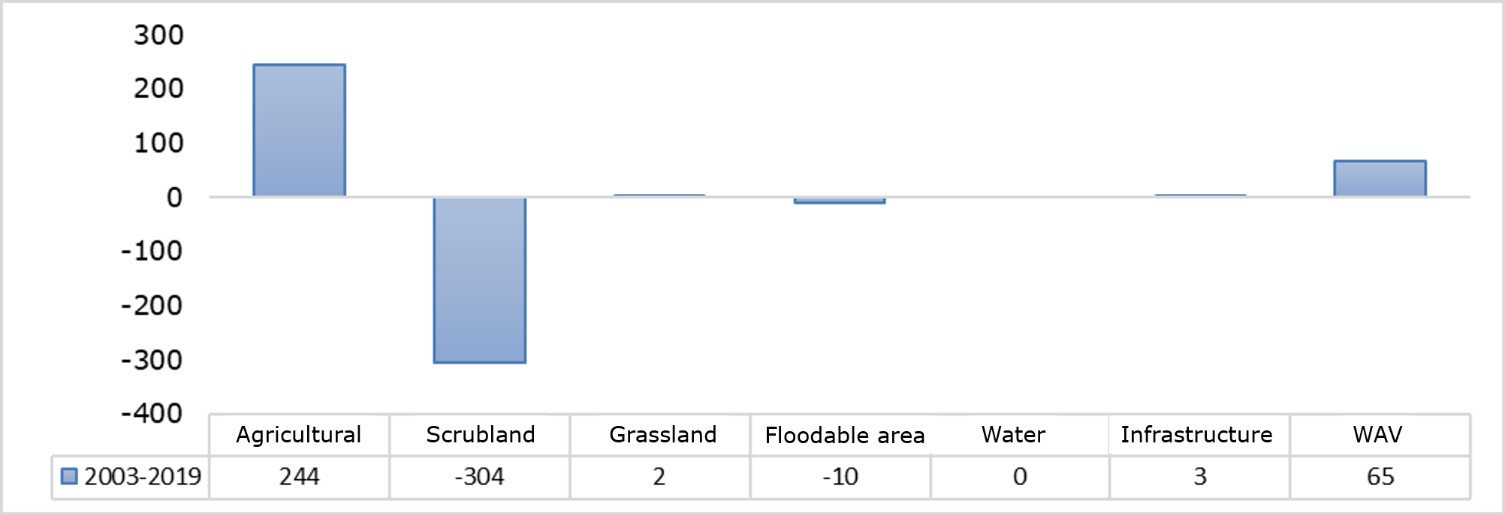 300
200
100
0
-100
-200
-300
-400

| | Agricultural | Scrubland | Grassland | Floodable area | Water | Infrastructure | WAV |
|---|---|---|---|---|---|---|---|
| 2003-2019 | 244 | -304 | 2 | -10 | 0 | 3 | 65 |